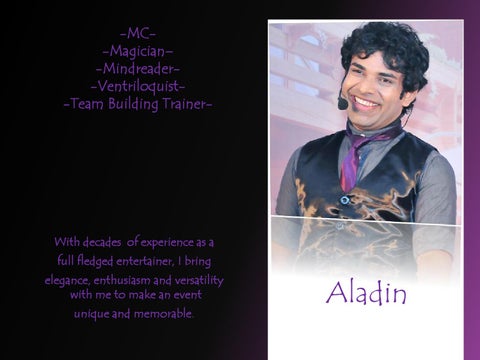 -MC-
-Magician-
-Mindreader-
-Ventriloquist-
-Team Building Trainer-

With decades of experience as a full fledged entertainer, I bring elegance, enthusiasm and versatility with me to make an event unique and memorable.

Aladin